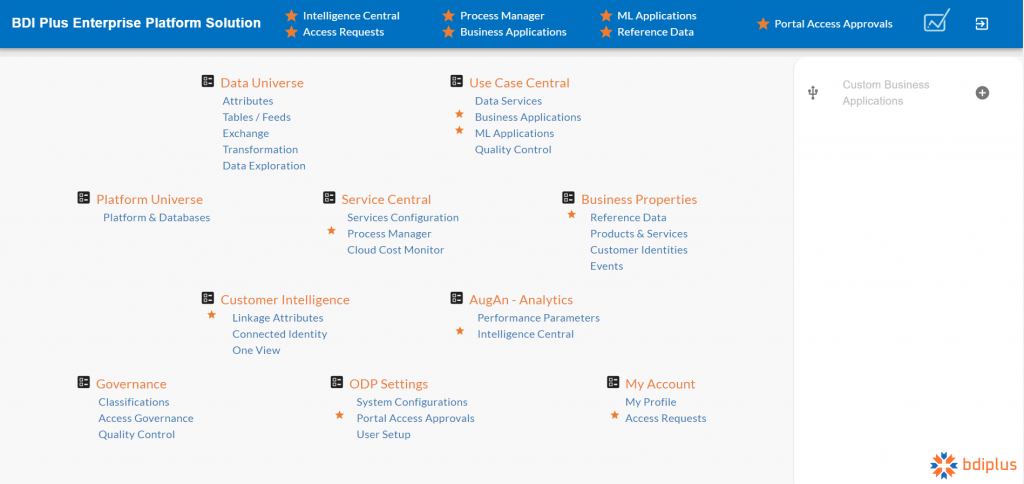 BDI Plus Enterprise Platform Solution

Intelligence Central
Access Requests
Process Manager
Business Applications
ML Applications
Reference Data
Portal Access Approvals

Data Universe
Attributes
Tables / Feeds
Exchange
Transformation
Data Exploration

Use Case Central
Data Services
Business Applications
ML Applications
Quality Control

Platform Universe
Platform & Databases

Service Central
Services Configuration
Process Manager
Cloud Cost Monitor

Business Properties
Reference Data
Products & Services
Customer Identities
Events

Customer Intelligence
Linkage Attributes
Connected Identity
One View

AugAn - Analytics
Performance Parameters
Intelligence Central

Governance
Classifications
Access Governance
Quality Control

ODP Settings
System Configurations
Portal Access Approvals
User Setup

My Account
My Profile
Access Requests

Custom Business Applications

bdiplus